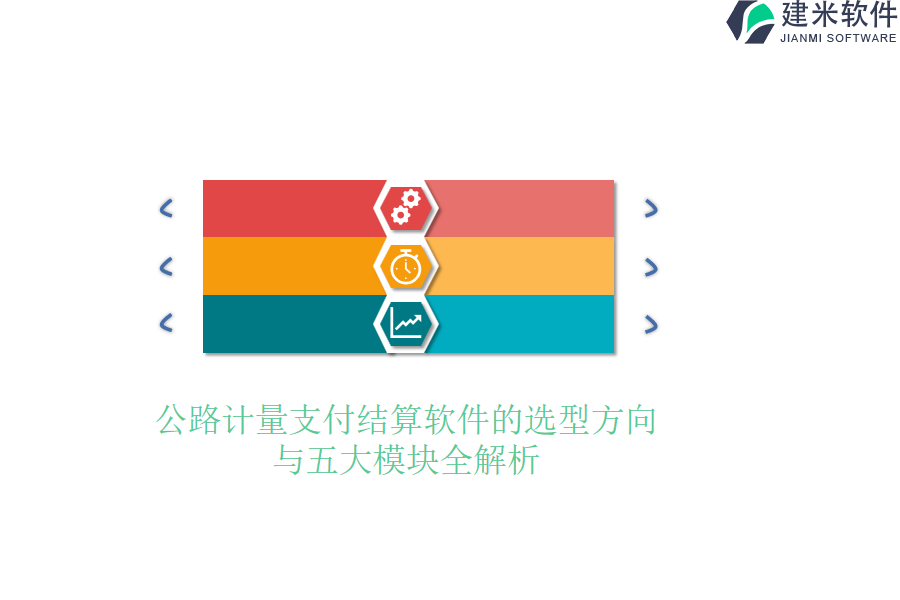 建米软件
JIANMI SOFTWARE

公路计量支付结算软件的选型方向与五大模块全解析